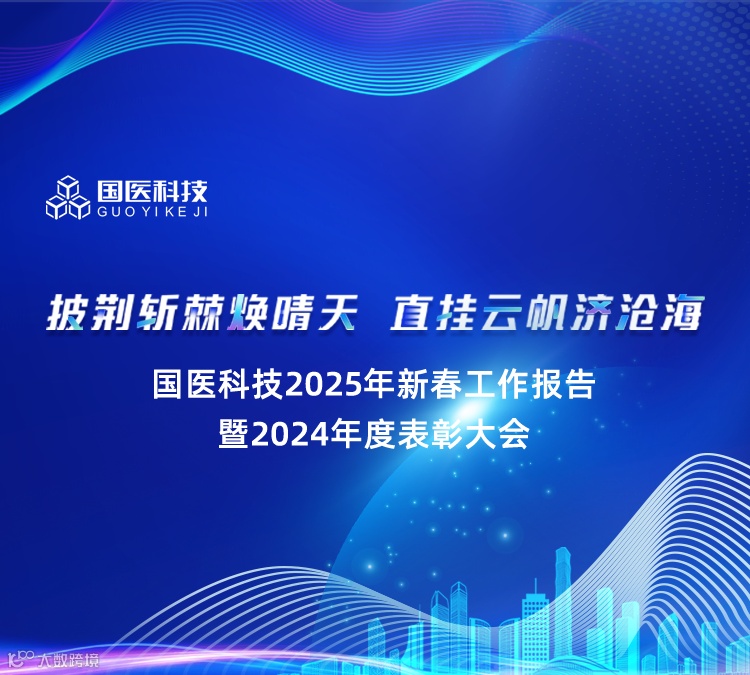 国医科技
GUO YI KE JI

披荆斩棘焕晴天 直挂云帆济沧海

国医科技2025年新春工作报告
暨2024年度表彰大会

大数跨境